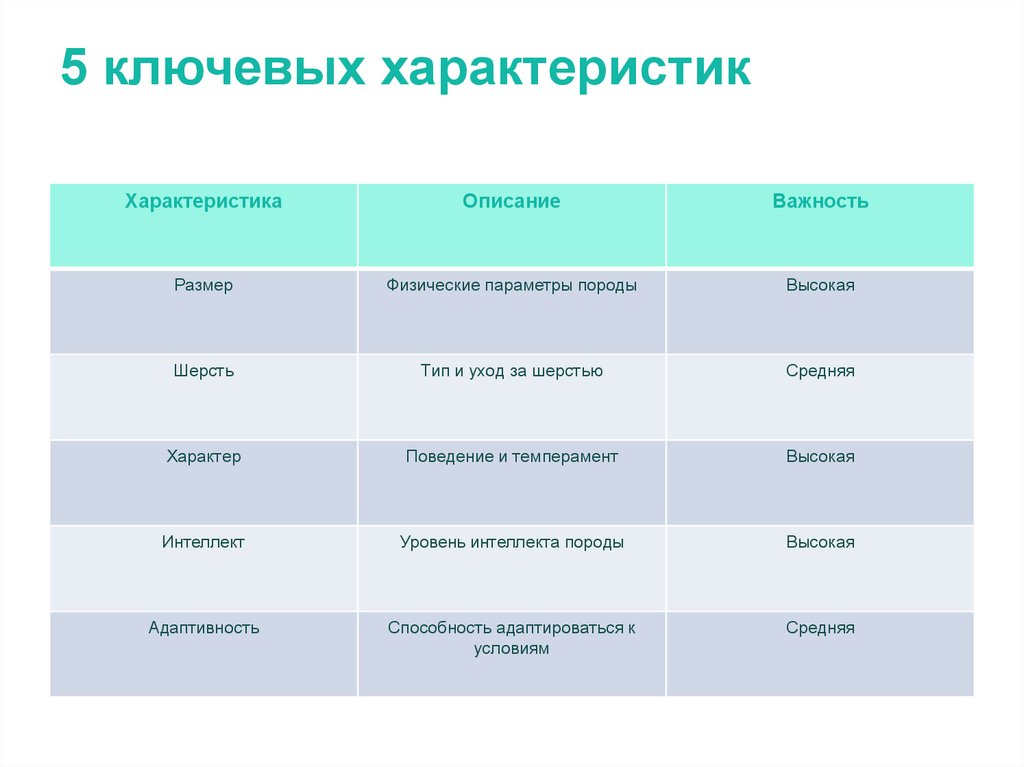 5 ключевых характеристик

| Характеристика | Описание | Важность |
|---|---|---|
| Размер | Физические параметры породы | Высокая |
| Шерсть | Тип и уход за шерстью | Средняя |
| Характер | Поведение и темперамент | Высокая |
| Интеллект | Уровень интеллекта породы | Высокая |
| Адаптивность | Способность адаптироваться к условиям | Средняя |